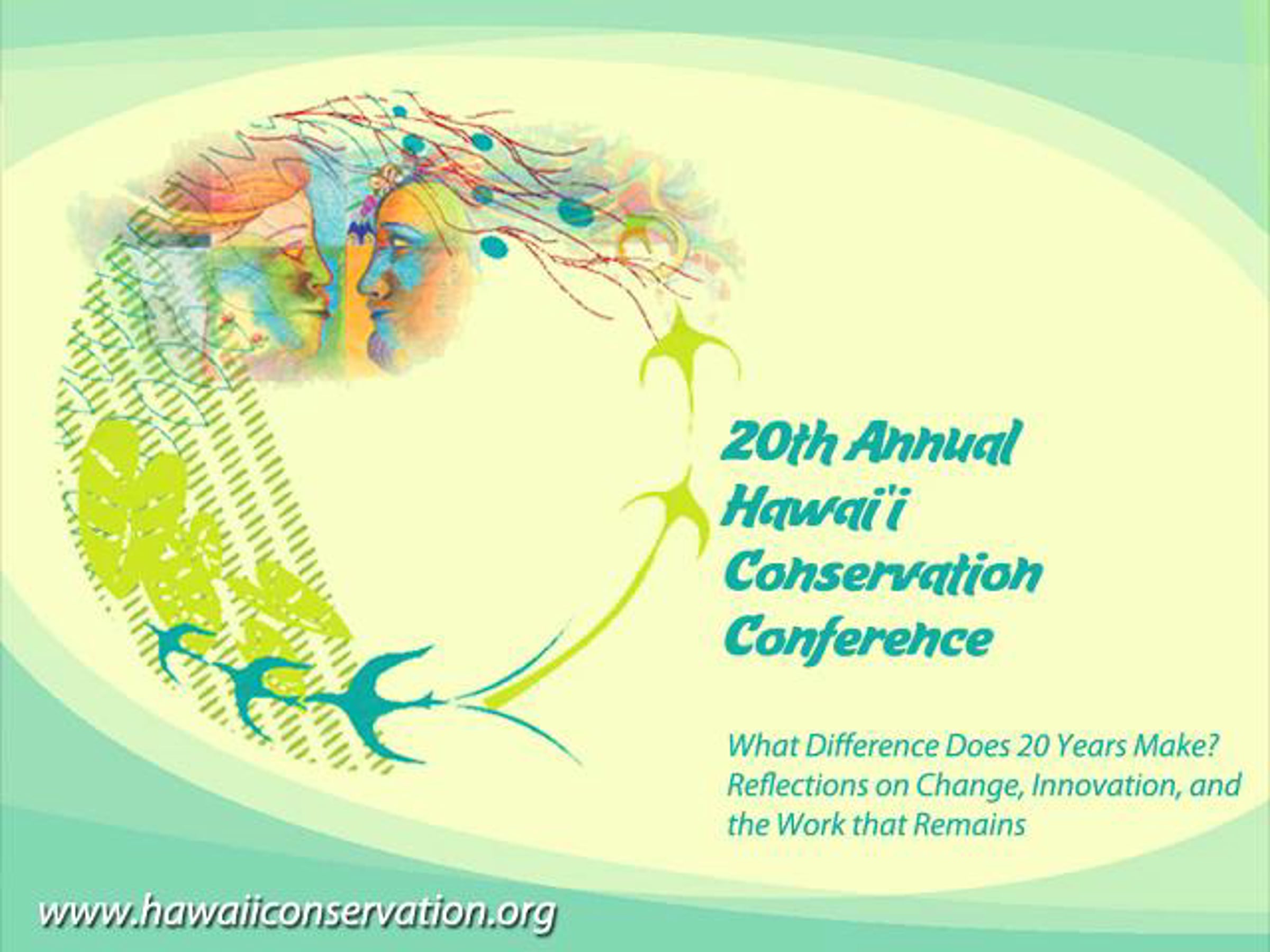 20th Annual Hawai'i Conservation Conference

What Difference Does 20 Years Make? Reflections on Change, Innovation, and the Work that Remains

www.hawaiiconservation.org